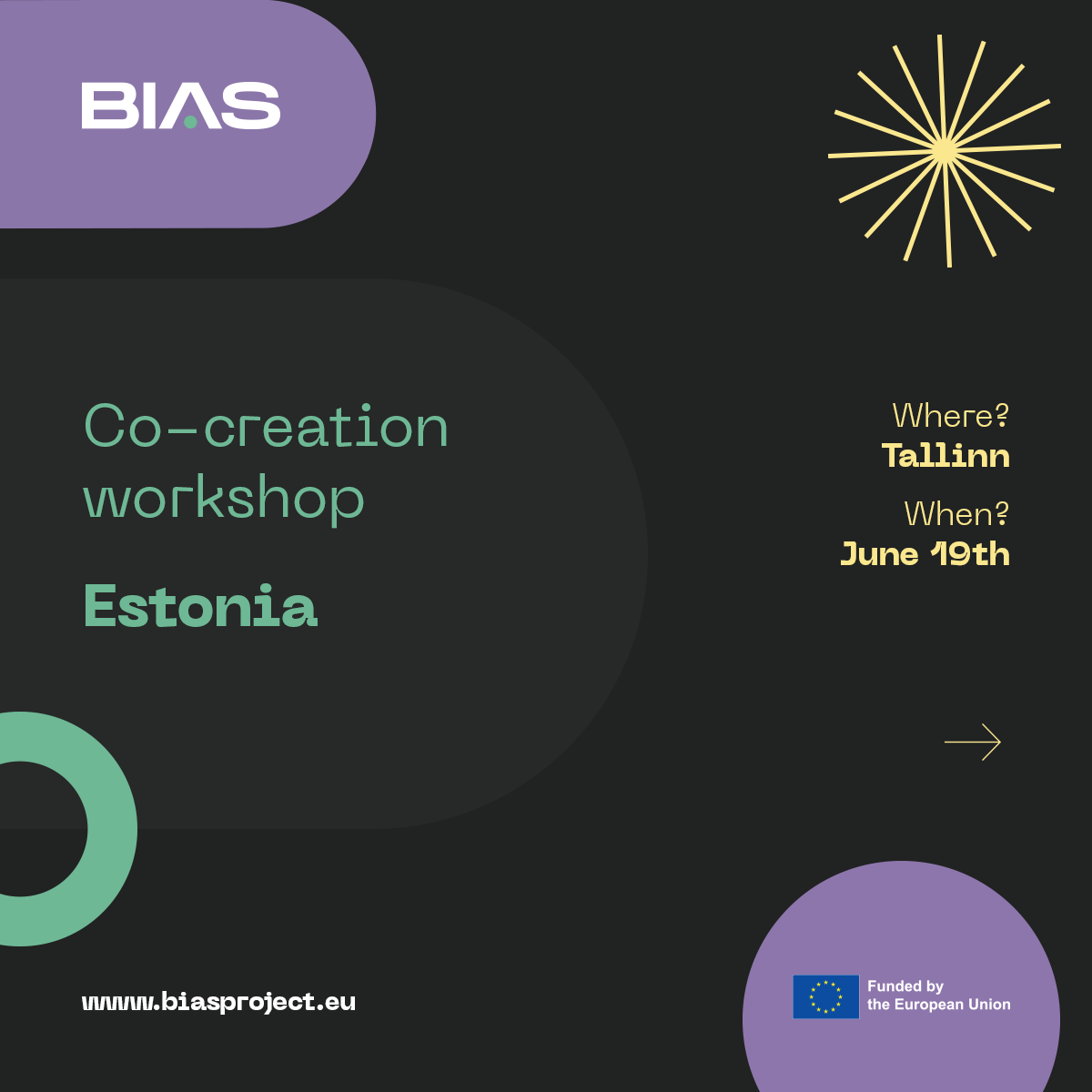 BIAS

Co-creation workshop

Estonia

Where?
Tallinn

When?
June 19th

www.biasproject.eu

Funded by the European Union